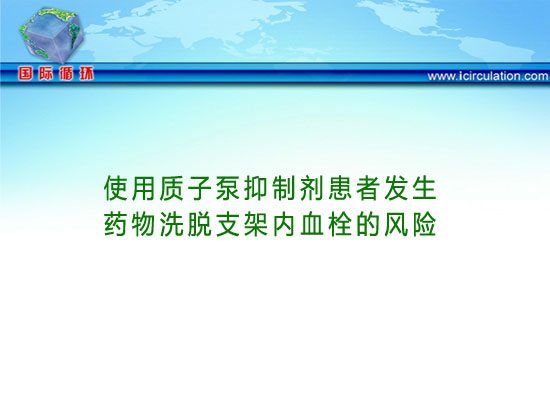 国际循环

www.icirculation.com

使用质子泵抑制剂患者发生药物洗脱支架内血栓的风险